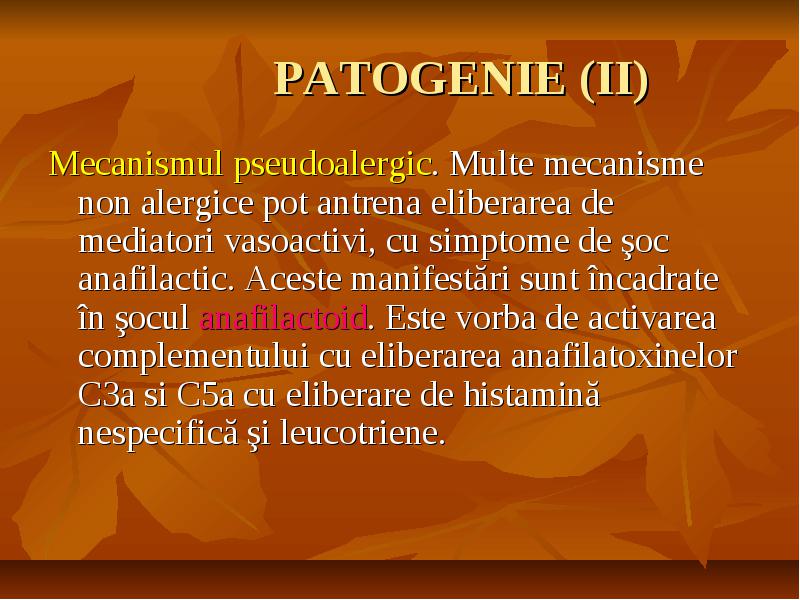 PATOGENIE (II)

Mecanismul pseudoalergic. Multe mecanisme non alergice pot antrena eliberarea de mediatori vasoactivi, cu simptome de şoc anafilactic. Aceste manifestări sunt încadrate în şocul anafilactoid. Este vorba de activarea complementului cu eliberarea anafilatoxinelor C3a si C5a cu eliberare de histamină nespecifică şi leucotriene.